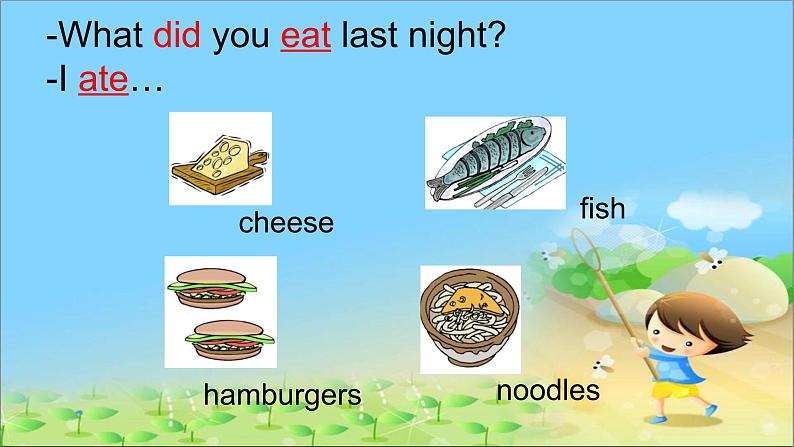 -What did you eat last night?
-I ate…

cheese

fish

hamburgers

noodles